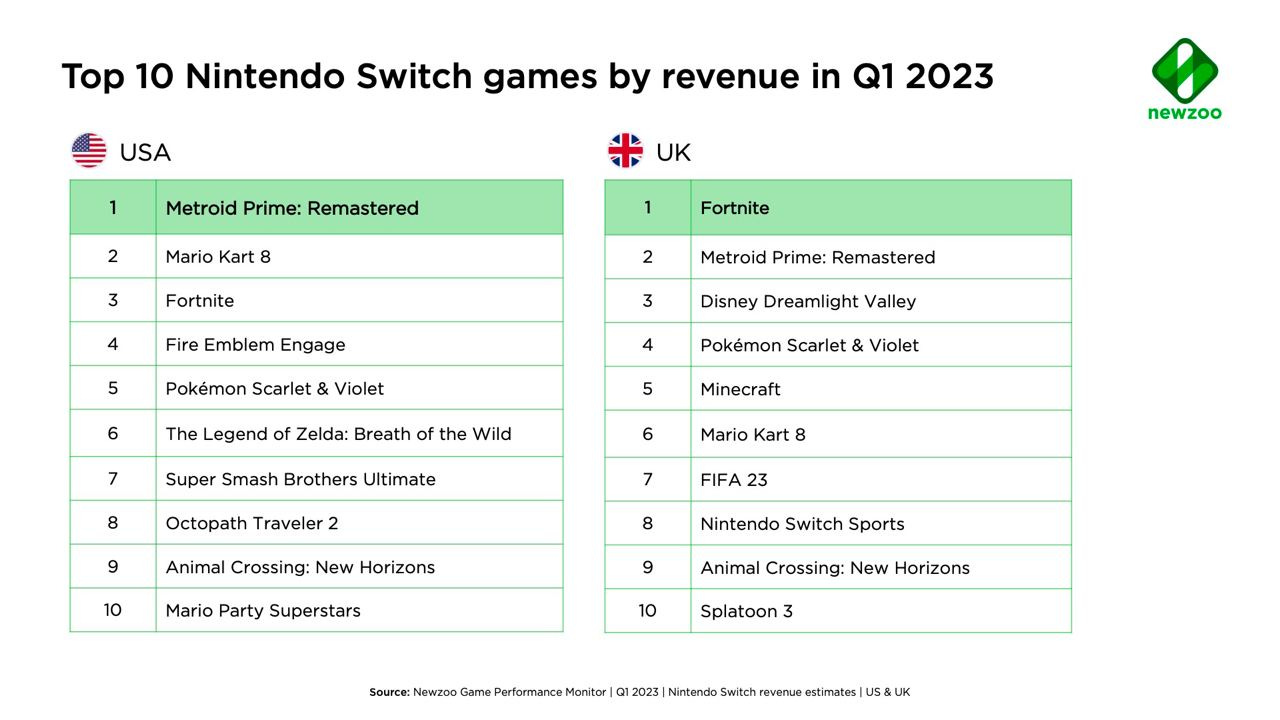 Top 10 Nintendo Switch games by revenue in Q1 2023

newzoo

USA

| 1 | Metroid Prime: Remastered |
|---|---|
| 2 | Mario Kart 8 |
| 3 | Fortnite |
| 4 | Fire Emblem Engage |
| 5 | Pokémon Scarlet & Violet |
| 6 | The Legend of Zelda: Breath of the Wild |
| 7 | Super Smash Brothers Ultimate |
| 8 | Octopath Traveler 2 |
| 9 | Animal Crossing: New Horizons |
| 10 | Mario Party Superstars |

UK

| 1 | Fortnite |
|---|---|
| 2 | Metroid Prime: Remastered |
| 3 | Disney Dreamlight Valley |
| 4 | Pokémon Scarlet & Violet |
| 5 | Minecraft |
| 6 | Mario Kart 8 |
| 7 | FIFA 23 |
| 8 | Nintendo Switch Sports |
| 9 | Animal Crossing: New Horizons |
| 10 | Splatoon 3 |

Source: Newzoo Game Performance Monitor | Q1 2023 | Nintendo Switch revenue estimates | US & UK